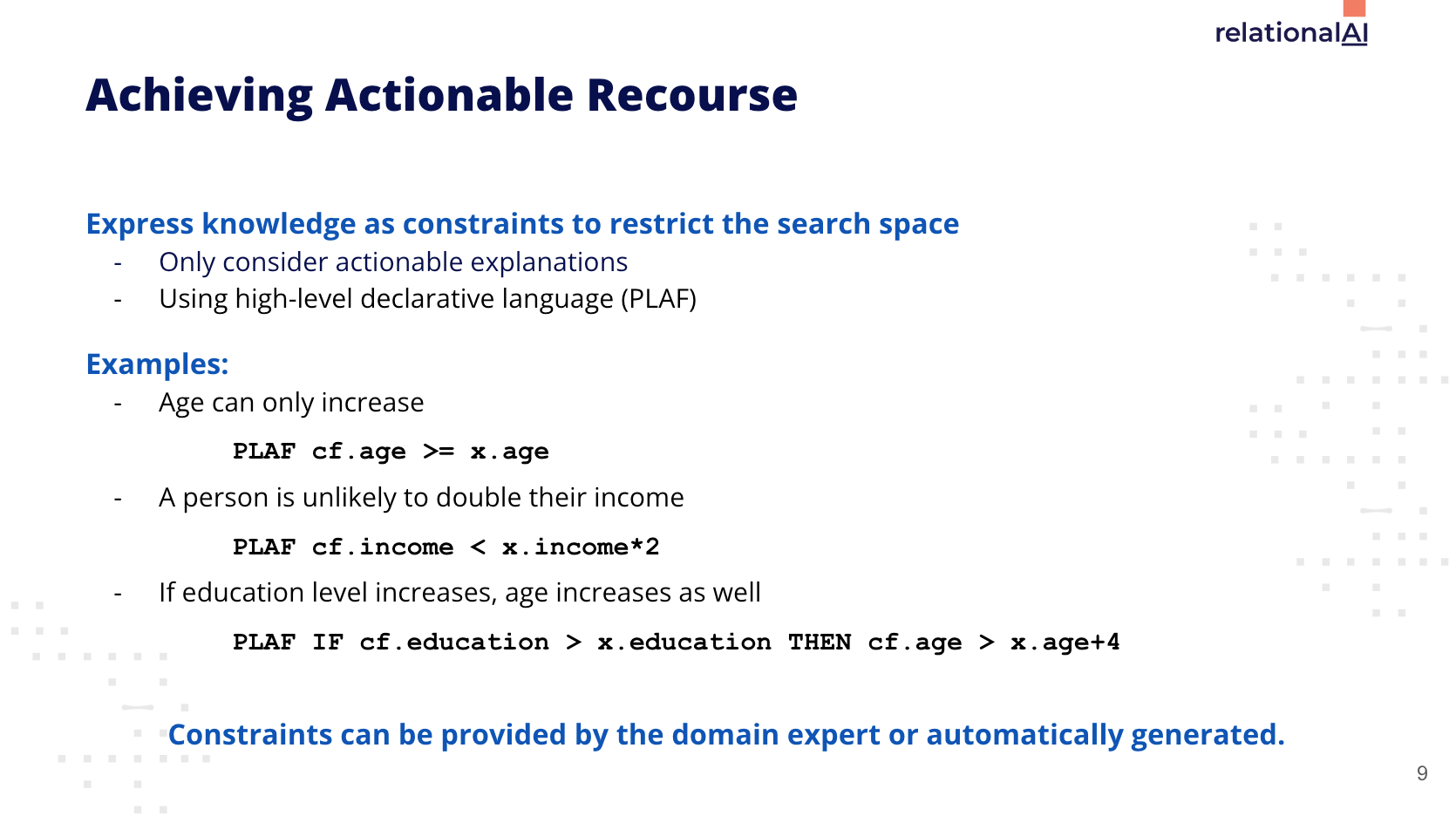 relationalAI

Achieving Actionable Recourse

Express knowledge as constraints to restrict the search space
- Only consider actionable explanations
- Using high-level declarative language (PLAF)

Examples:
- Age can only increase

PLAF cf.age >= x.age

- A person is unlikely to double their income

PLAF cf.income < x.income*2

- If education level increases, age increases as well

PLAF IF cf.education > x.education THEN cf.age > x.age+4

Constraints can be provided by the domain expert or automatically generated.

9